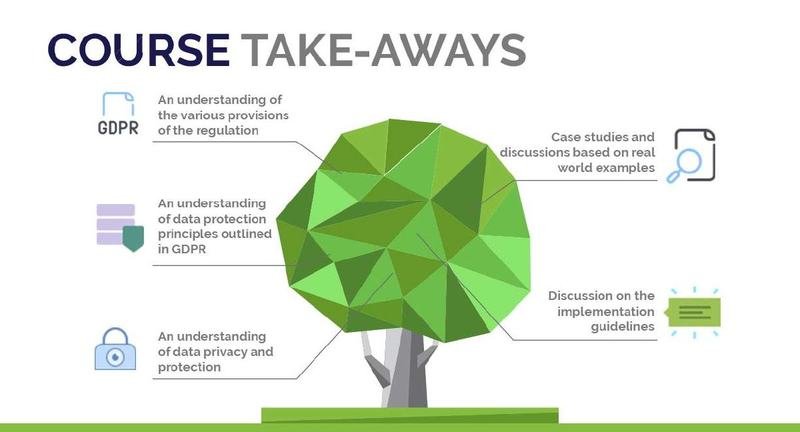 COURSE TAKE-AWAYS

GDPR

An understanding of the various provisions of the regulation

An understanding of data protection principles outlined in GDPR

An understanding of data privacy and protection

Case studies and discussions based on real world examples

Discussion on the implementation guidelines